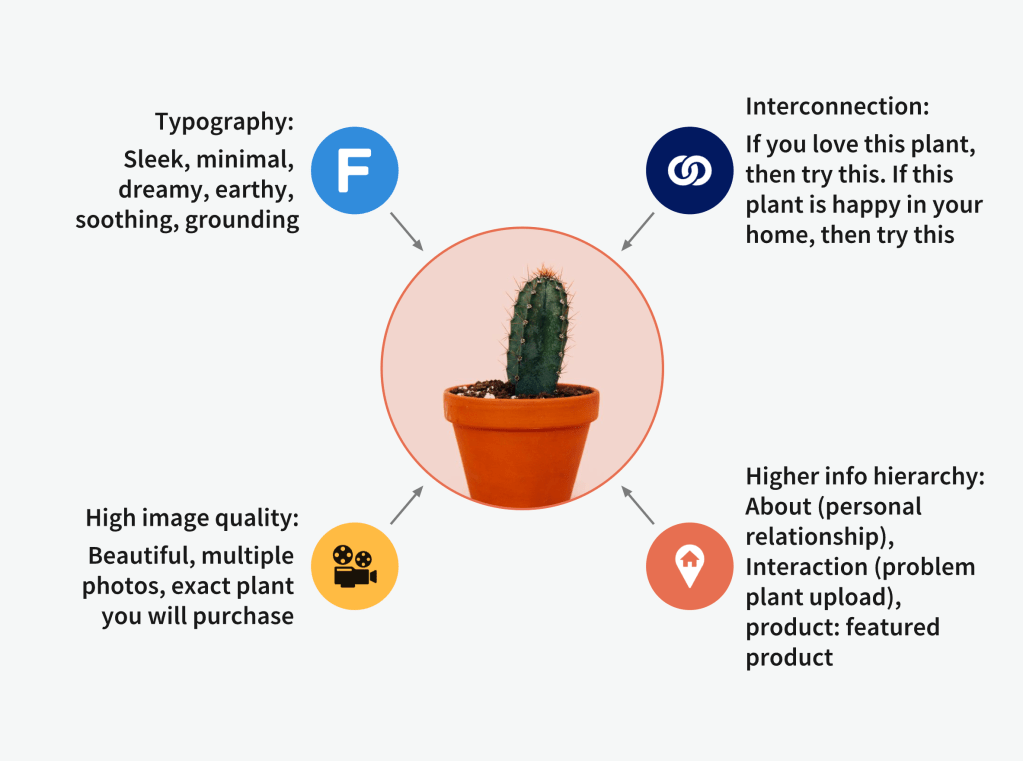 Typography:

Sleek, minimal, dreamy, earthy, soothing, grounding

F

Interconnection:

If you love this plant, then try this. If this plant is happy in your home, then try this

High image quality:

Beautiful, multiple photos, exact plant you will purchase

Higher info hierarchy: About (personal relationship), Interaction (problem plant upload), product: featured product